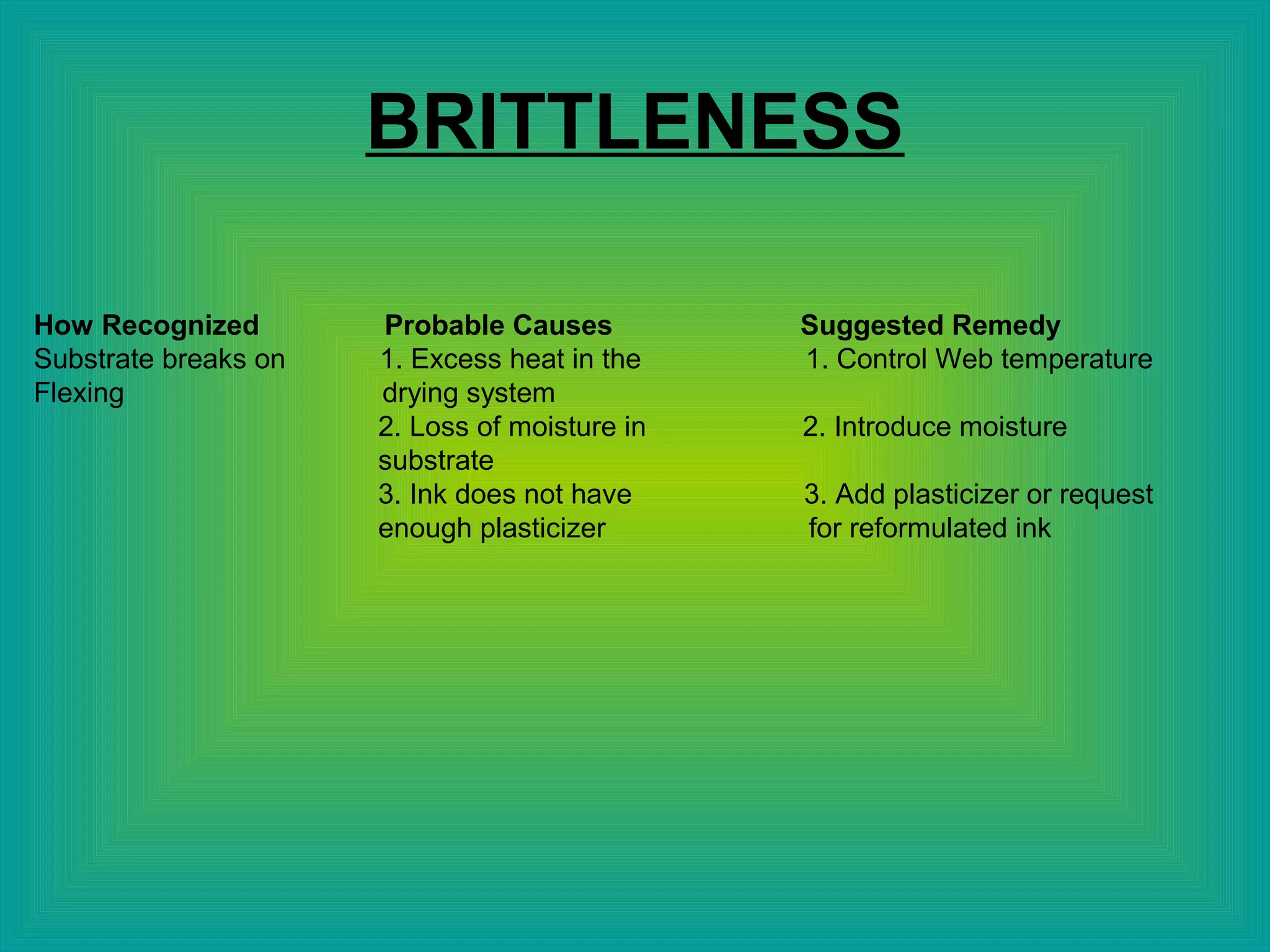 BRITTLENESS

How Recognized
Substrate breaks on Flexing

Probable Causes
1. Excess heat in the drying system
2. Loss of moisture in substrate
3. Ink does not have enough plasticizer

Suggested Remedy
1. Control Web temperature

2. Introduce moisture

3. Add plasticizer or request for reformulated ink